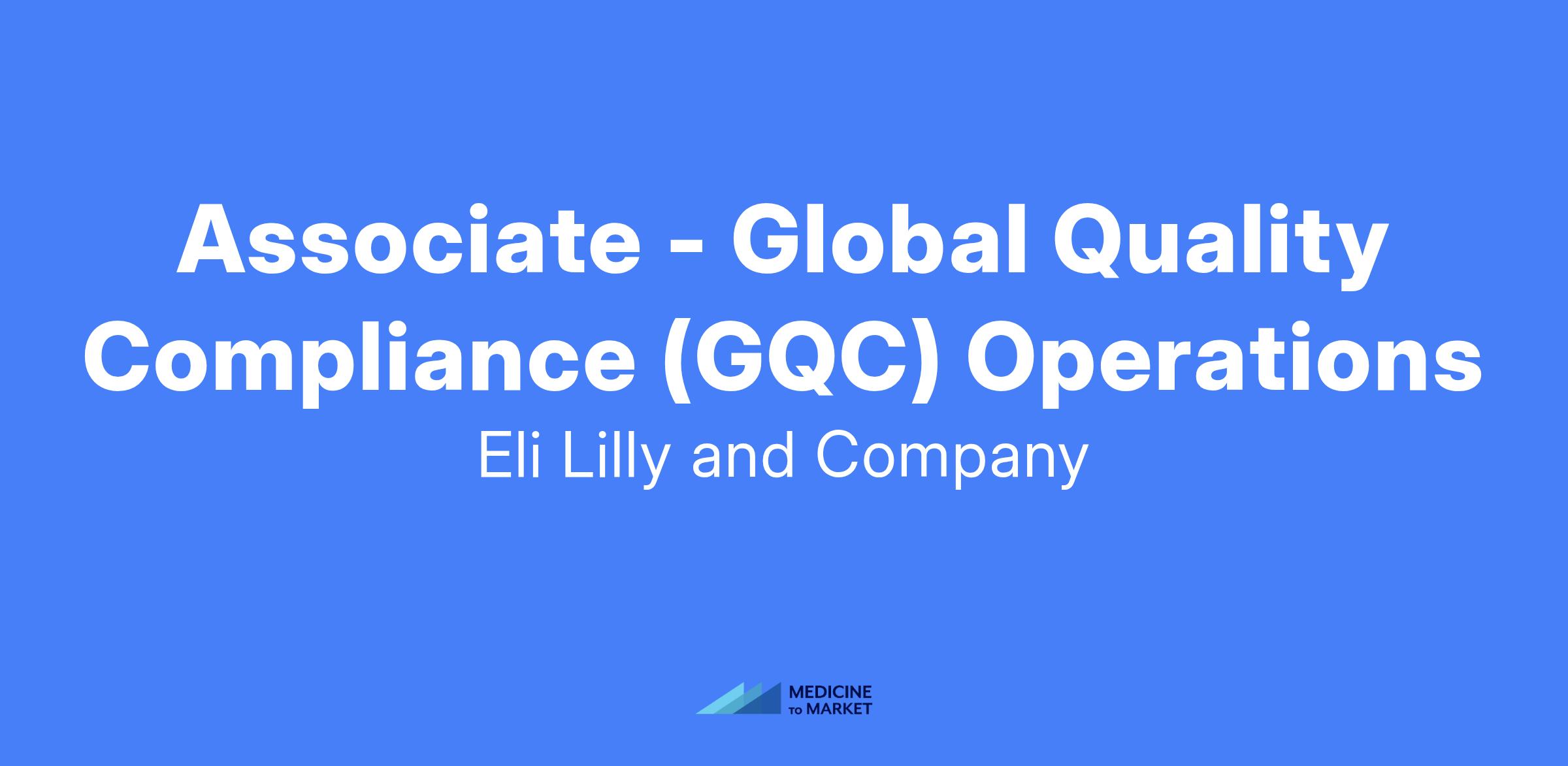 Associate - Global Quality Compliance (GQC) Operations

Eli Lilly and Company

MEDICINE TO MARKET